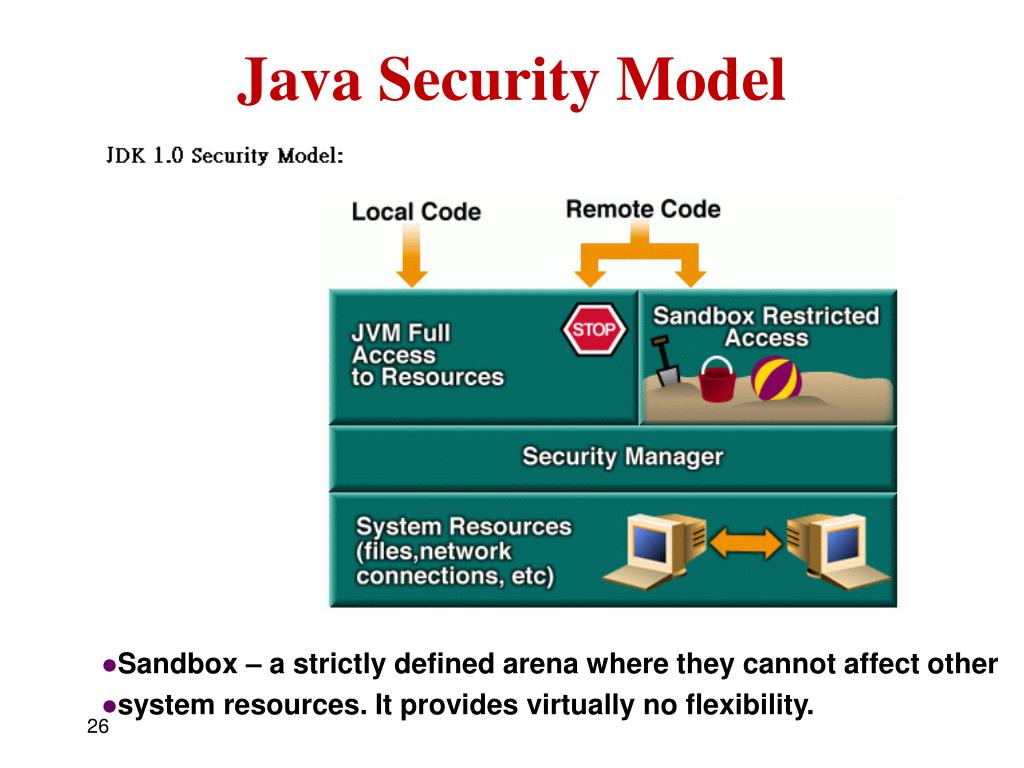 Java Security Model

JDK 1.0 Security Model:

Local Code

Remote Code

JVM Full Access to Resources

STOP

Sandbox Restricted Access

Security Manager

System Resources (files,network connections, etc)

●Sandbox – a strictly defined arena where they cannot affect other
●system resources. It provides virtually no flexibility.

26